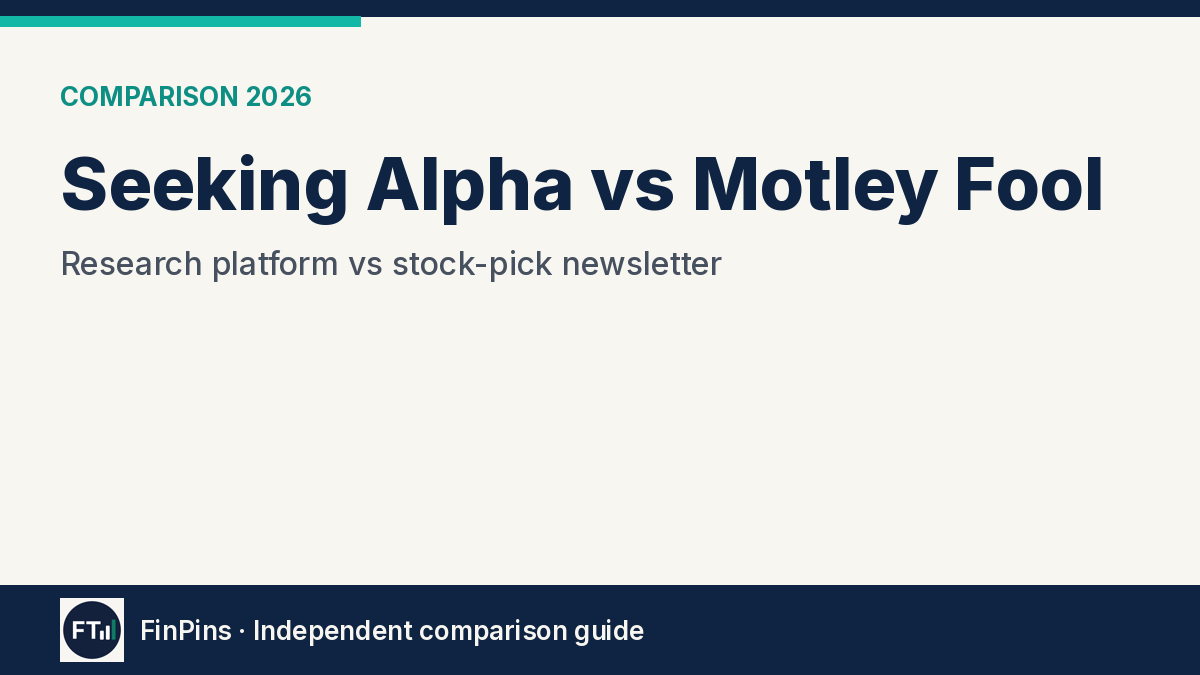 COMPARISON 2026

Seeking Alpha vs Motley Fool

Research platform vs stock-pick newsletter

FT

FinPins · Independent comparison guide